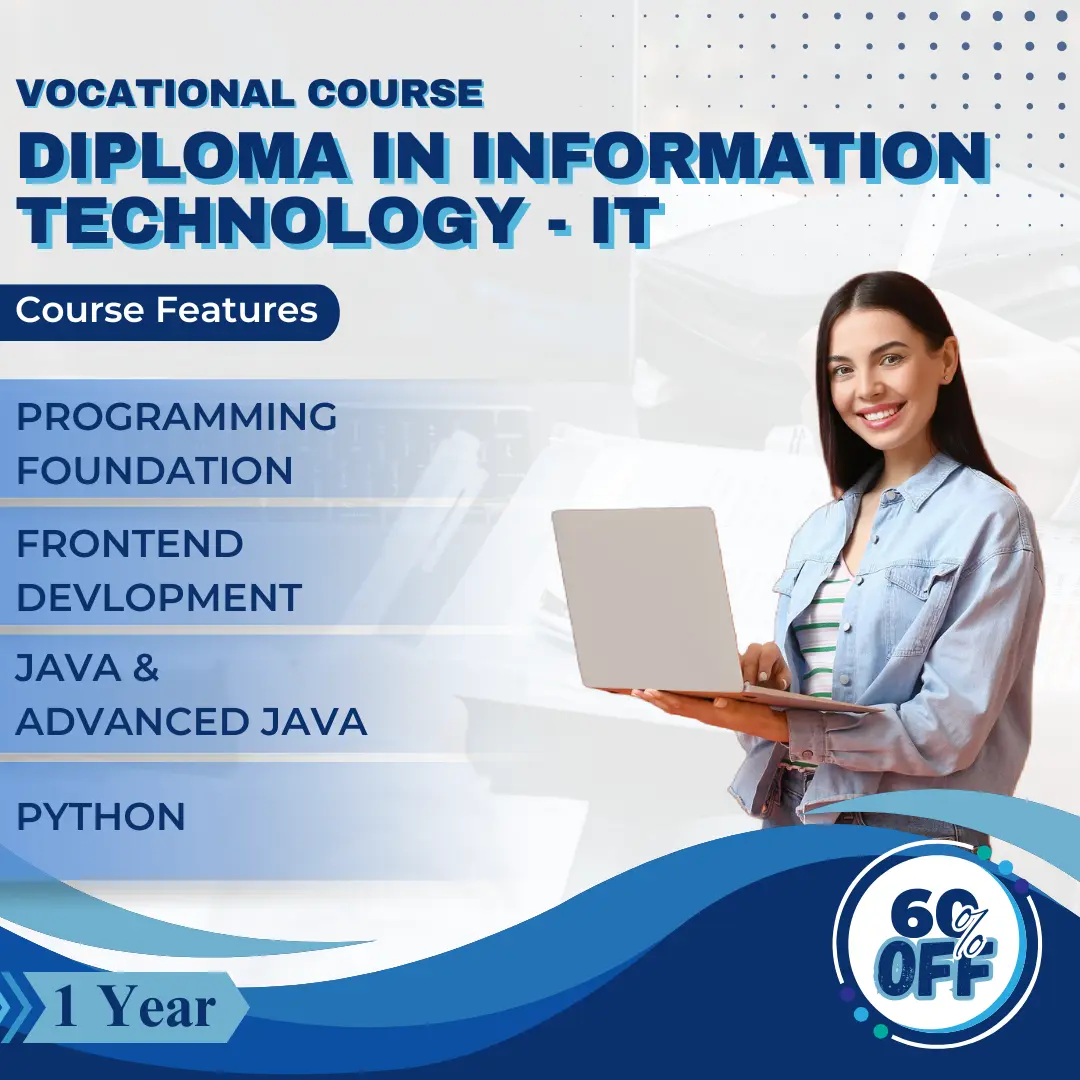 VOCATIONAL COURSE
DIPLOMA IN INFORMATION TECHNOLOGY - IT

Course Features

PROGRAMMING FOUNDATION

FRONTEND DEVLOPMENT

JAVA & ADVANCED JAVA

PYTHON

1 Year

60% OFF